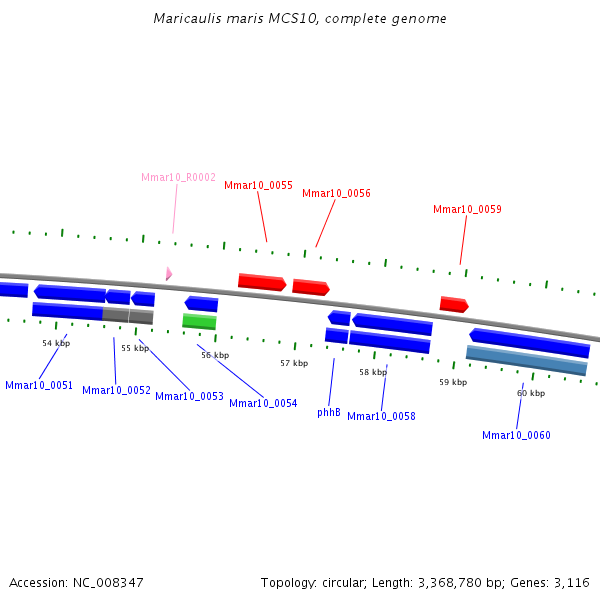 Maricaulis maris MCS10, complete genome

Mmar10_R0002

Mmar10_0055

Mmar10_0056

Mmar10_0059

54 kbp

55 kbp

56 kbp

57 kbp

58 kbp

59 kbp

60 kbp

Mmar10_0051

Mmar10_0052

Mmar10_0053

Mmar10_0054

phhB

Mmar10_0058

Mmar10_0060

Accession: NC_008347

Topology: circular; Length: 3,368,780 bp; Genes: 3,116